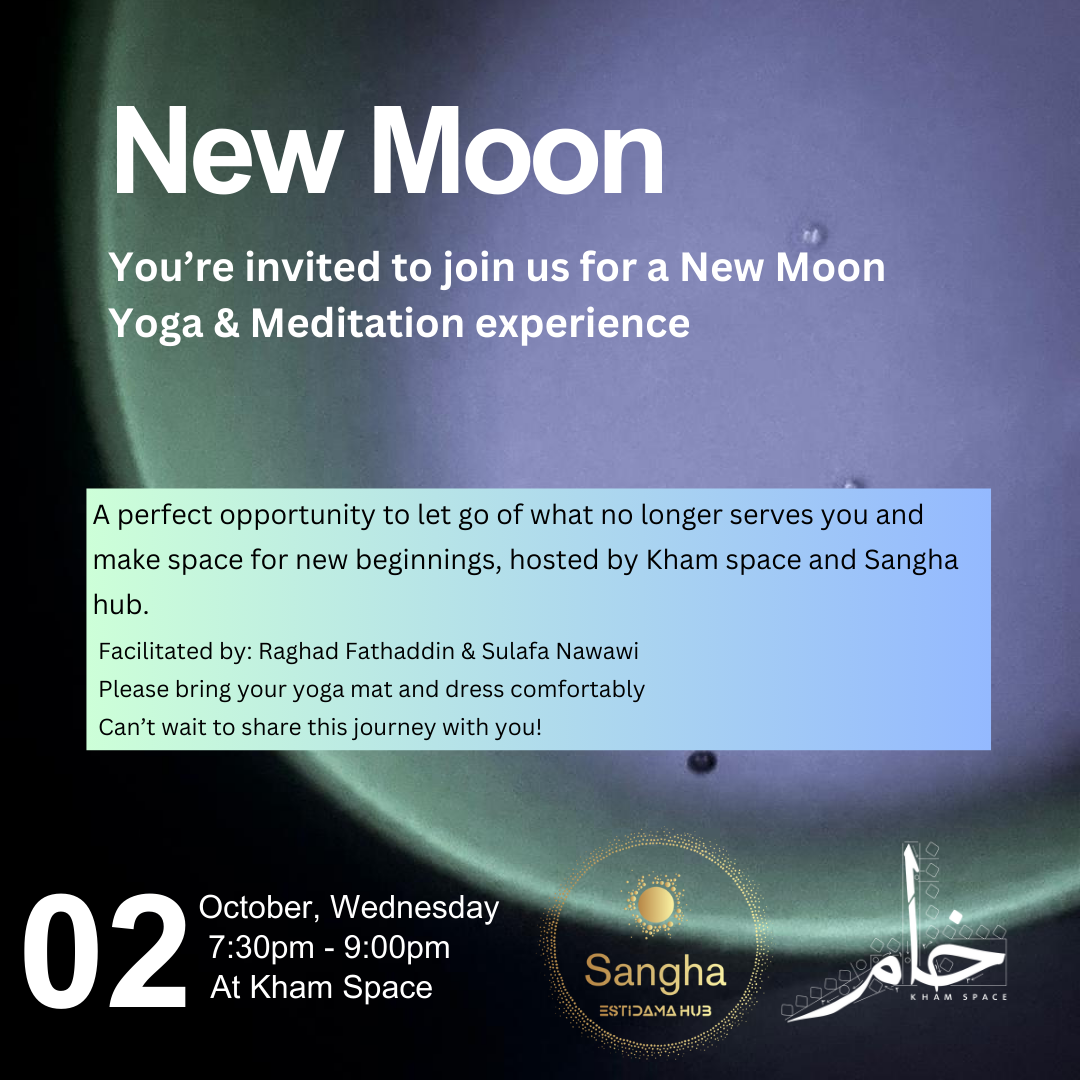 New Moon

You're invited to join us for a New Moon Yoga & Meditation experience

A perfect opportunity to let go of what no longer serves you and make space for new beginnings, hosted by Kham space and Sangha hub.

Facilitated by: Raghad Fathaddin & Sulafa Nawawi
Please bring your yoga mat and dress comfortably
Can't wait to share this journey with you!

02 October, Wednesday
7:30pm - 9:00pm
At Kham Space

Sangha
ESTIDAMA HUB

خام
KHAM SPACE